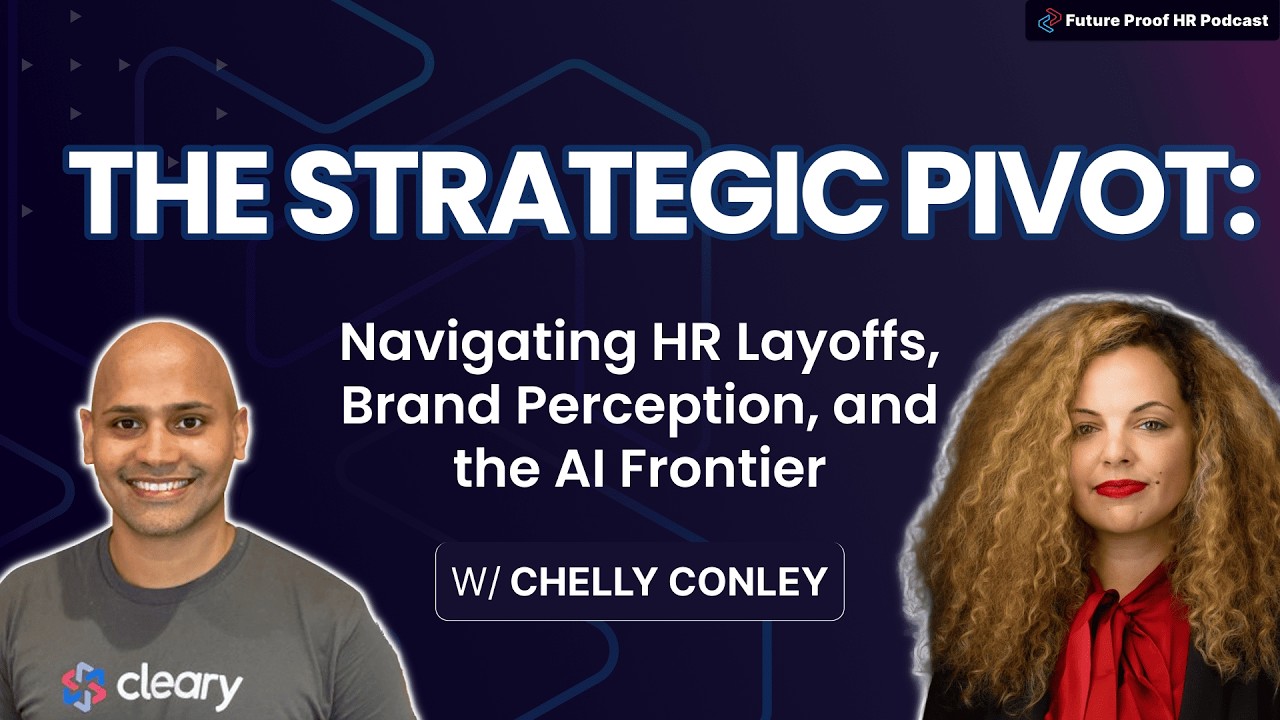 Future Proof HR Podcast

THE STRATEGIC PIVOT:

Navigating HR Layoffs, Brand Perception, and the AI Frontier

W/ CHELLY CONLEY

cleary